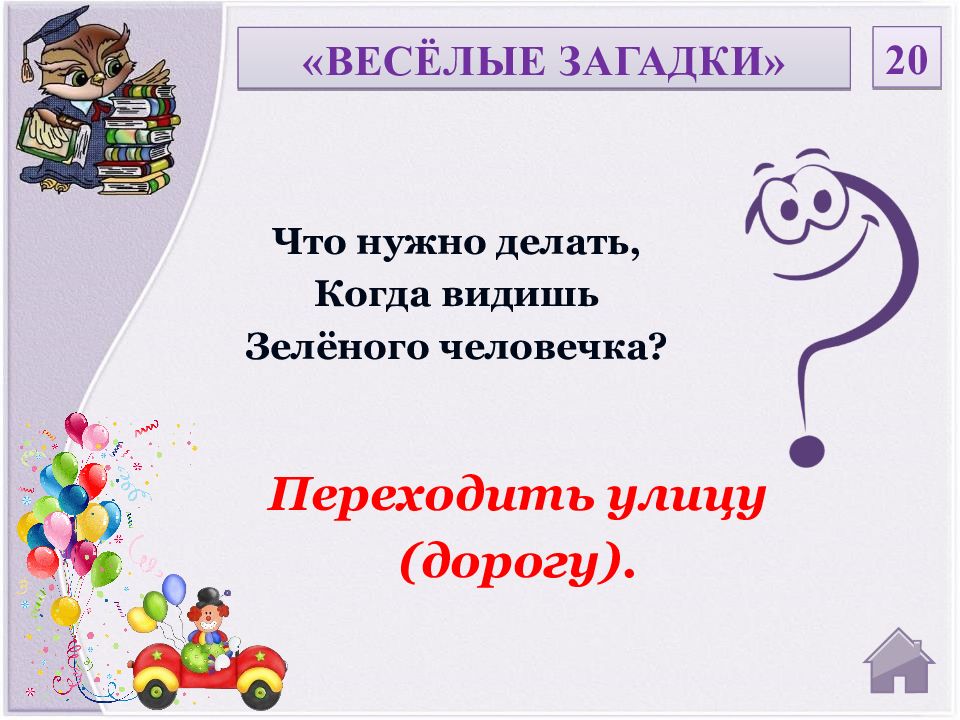 «ВЕСЁЛЫЕ ЗАГАДКИ»

20

Что нужно делать,
Когда видишь
Зелёного человечка?

Переходить улицу
(дорогу).